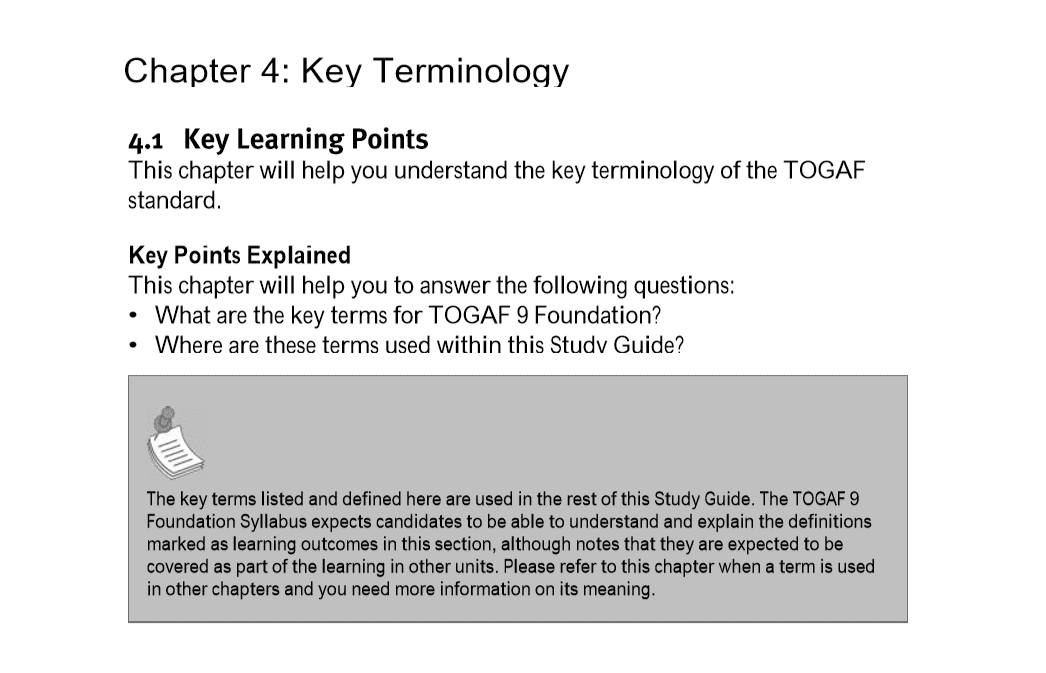 Chapter 4: Key Terminology

4.1 Key Learning Points
This chapter will help you understand the key terminology of the TOGAF standard.

Key Points Explained
This chapter will help you to answer the following questions:
• What are the key terms for TOGAF 9 Foundation?
• Where are these terms used within this Study Guide?

The key terms listed and defined here are used in the rest of this Study Guide. The TOGAF 9 Foundation Syllabus expects candidates to be able to understand and explain the definitions marked as learning outcomes in this section, although notes that they are expected to be covered as part of the learning in other units. Please refer to this chapter when a term is used in other chapters and you need more information on its meaning.